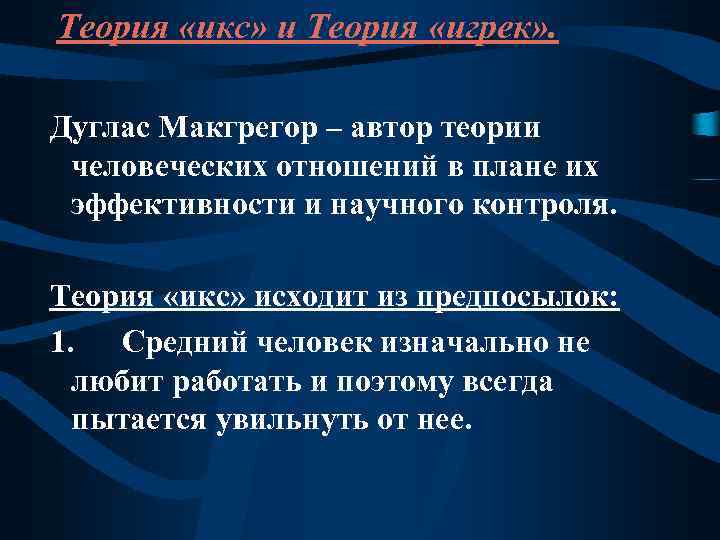 Теория «икс» и Теория «игрек».

Дуглас Макгрегор – автор теории человеческих отношений в плане их эффективности и научного контроля.

Теория «икс» исходит из предпосылок:

1. Средний человек изначально не любит работать и поэтому всегда пытается увильнуть от нее.